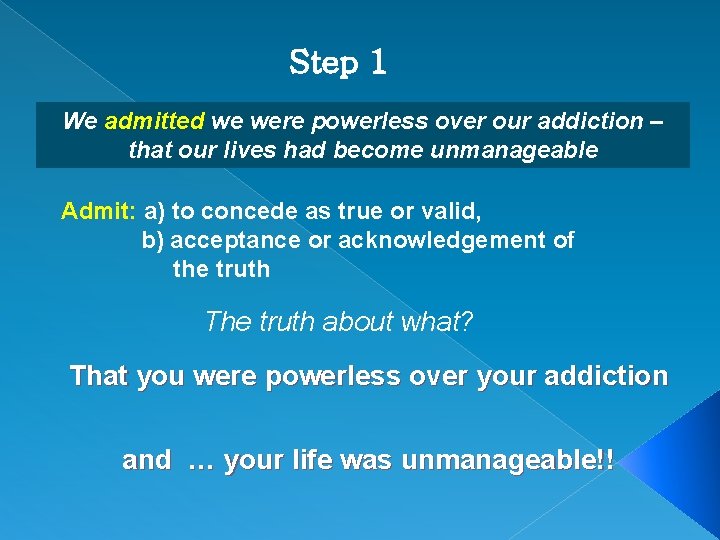 Step 1

We admitted we were powerless over our addiction – that our lives had become unmanageable

Admit: a) to concede as true or valid,
b) acceptance or acknowledgement of the truth

The truth about what?

That you were powerless over your addiction

and … your life was unmanageable!!